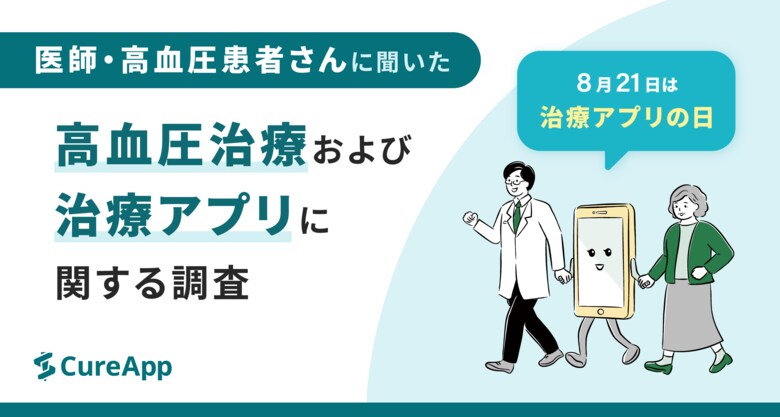 医師・高血圧患者さんに聞いた

高血圧治療および
治療アプリに
関する調査

8月21日は
治療アプリの日

CureApp